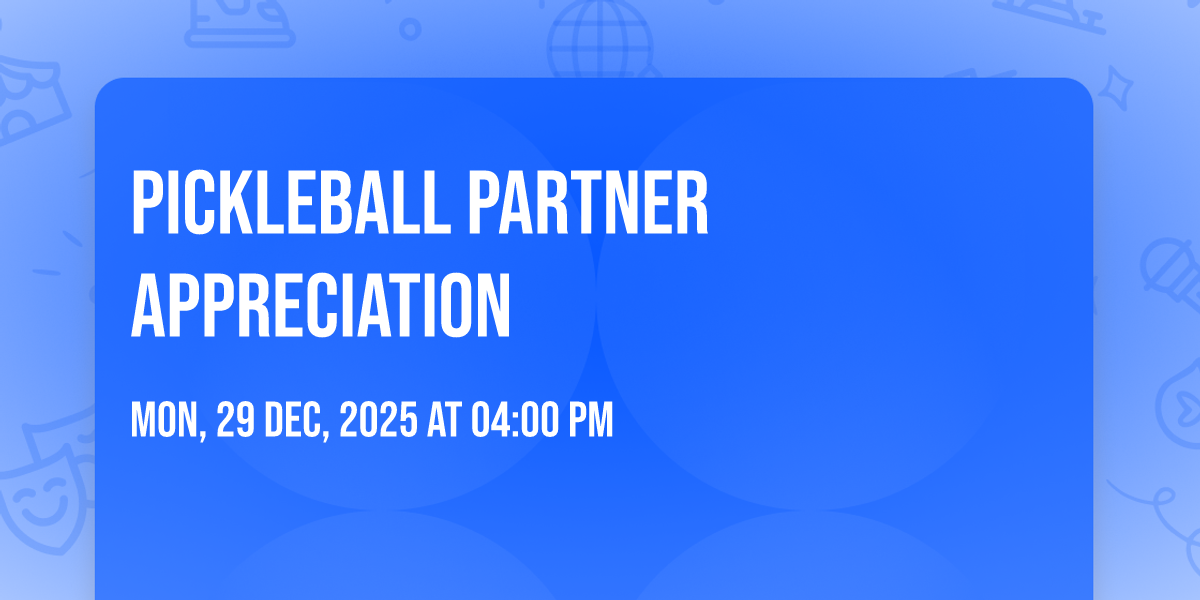 PICKLEBALL PARTNER APPRECIATION

MON, 29 DEC, 2025 AT 04:00 PM